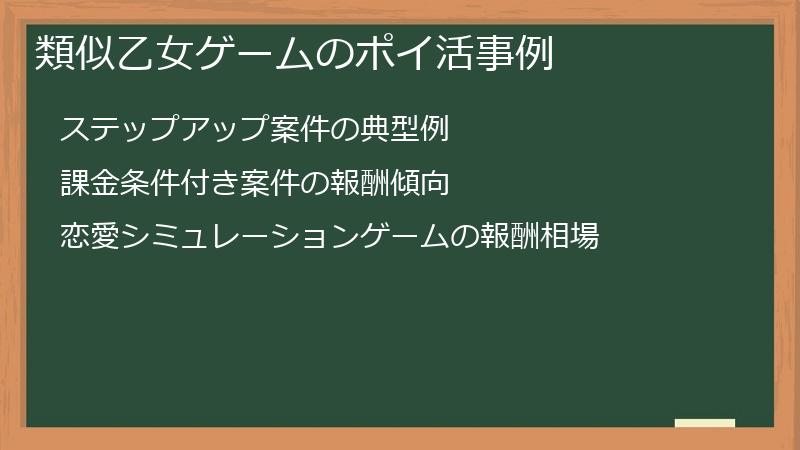 類似乙女ゲームのポイ活事例

ステップアップ案件の典型例

課金条件付き案件の報酬傾向

恋愛シミュレーションゲームの報酬相場